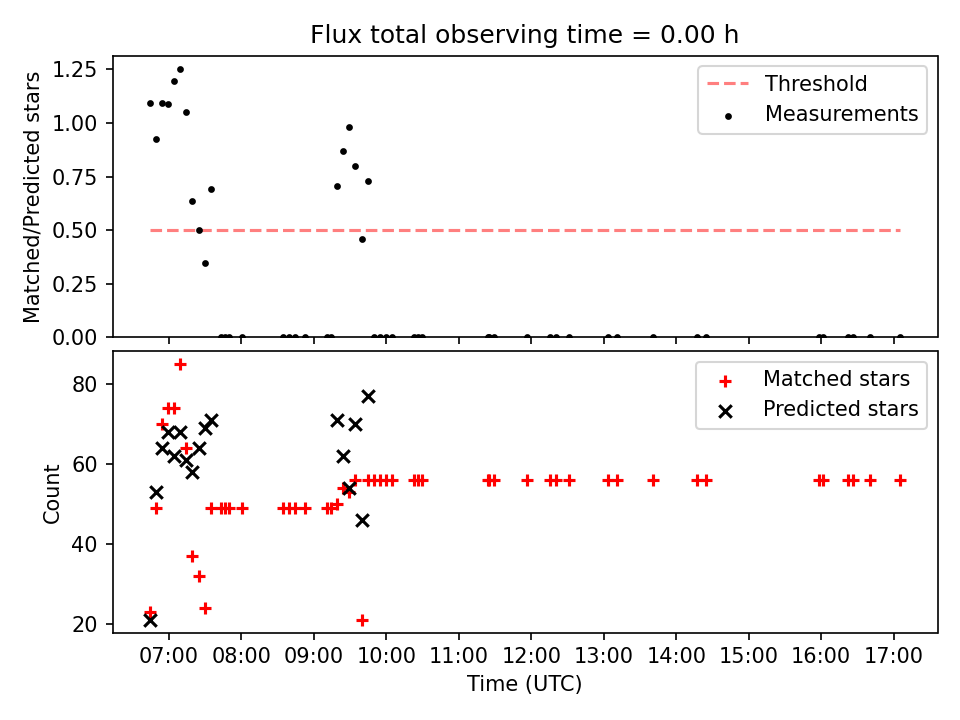 Flux total observing time = 0.00 h

Matched/Predicted stars

1.25
1.00
0.75
0.50
0.25
0.00

Threshold
Measurements

Count

80
60
40
20

Matched stars
Predicted stars

07:00 08:00 09:00 10:00 11:00 12:00 13:00 14:00 15:00 16:00 17:00

Time (UTC)